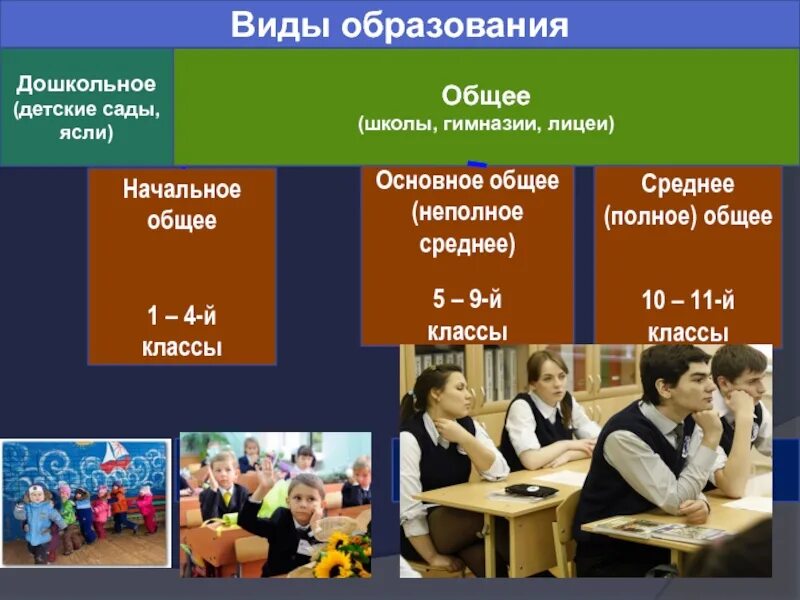 Виды образования

Дошкольное (детские сады, ясли)

Общее
(школы, гимназии, лицеи)

Начальное общее

1 – 4-й классы

Основное общее (неполное среднее)

5 – 9-й классы

Среднее (полное) общее

10 – 11-й классы